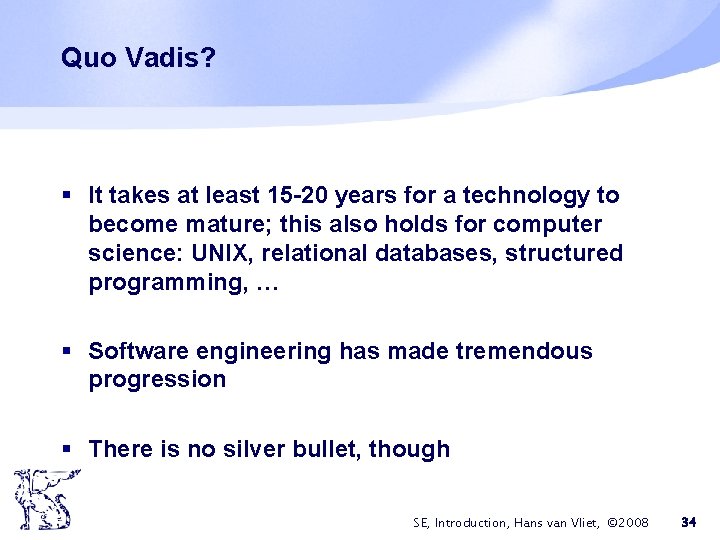 Quo Vadis?

▪ It takes at least 15-20 years for a technology to become mature; this also holds for computer science: UNIX, relational databases, structured programming, …

▪ Software engineering has made tremendous progression

▪ There is no silver bullet, though

SE, Introduction, Hans van Vliet, ©2008 34